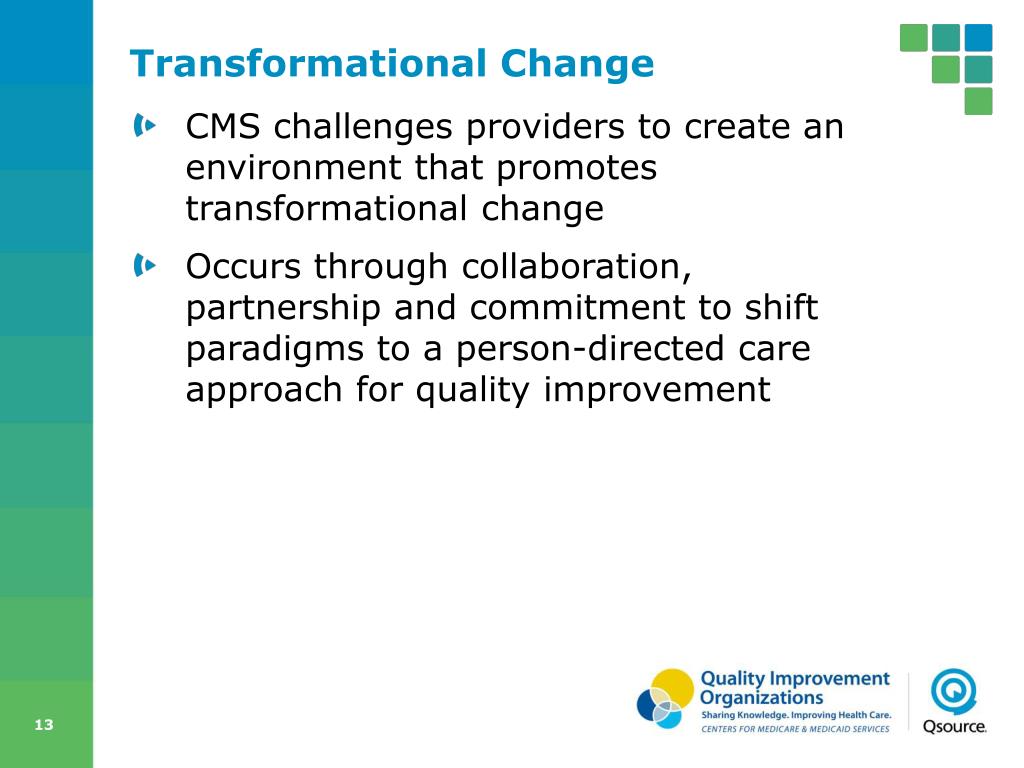 Transformational Change

CMS challenges providers to create an environment that promotes transformational change

Occurs through collaboration, partnership and commitment to shift paradigms to a person-directed care approach for quality improvement

13

Quality Improvement Organizations
Sharing Knowledge. Improving Health Care.
CENTERS FOR MEDICARE & MEDICAID SERVICES

Qsource.